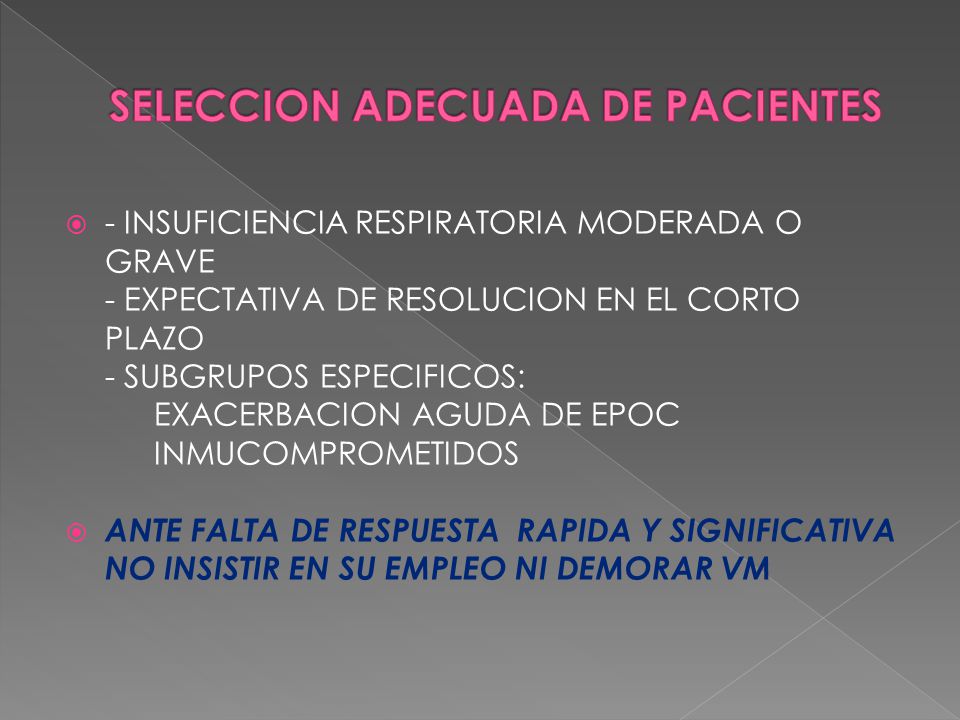 SELECCION ADECUADA DE PACIENTES

- INSUFICIENCIA RESPIRATORIA MODERADA O GRAVE
- EXPECTATIVA DE RESOLUCION EN EL CORTO PLAZO
- SUBGRUPOS ESPECIFICOS:
EXACERBACION AGUDA DE EPOC
INMUCOMPROMETIDOS

ANTE FALTA DE RESPUESTA RAPIDA Y SIGNIFICATIVA NO INSISTIR EN SU EMPLEO NI DEMORAR VM